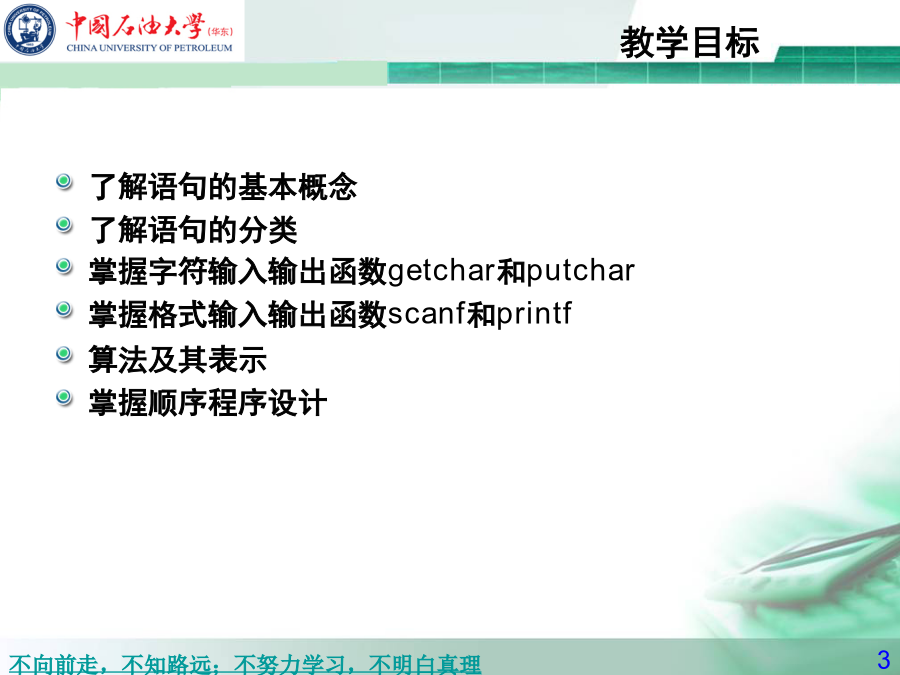 中国石油大学(华东)
CHINA UNIVERSITY OF PETROLEUM

教学目标

了解语句的基本概念
了解语句的分类
掌握字符输入输出函数getchar和putchar
掌握格式输入输出函数scanf和printf
算法及其表示
掌握顺序程序设计

不向前走，不知路远；不努力学习，不明白真理

3